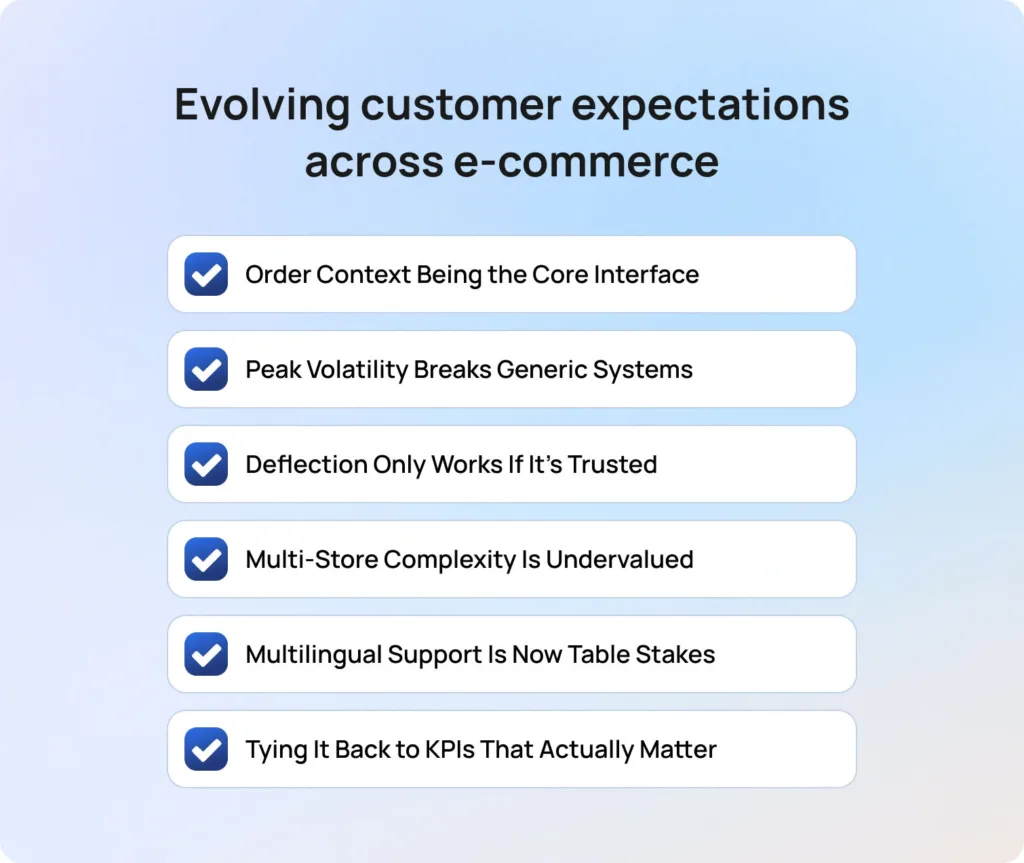 Evolving customer expectations across e-commerce

Order Context Being the Core Interface

Peak Volatility Breaks Generic Systems

Deflection Only Works If It's Trusted

Multi-Store Complexity Is Undervalued

Multilingual Support Is Now Table Stakes

Tying It Back to KPIs That Actually Matter